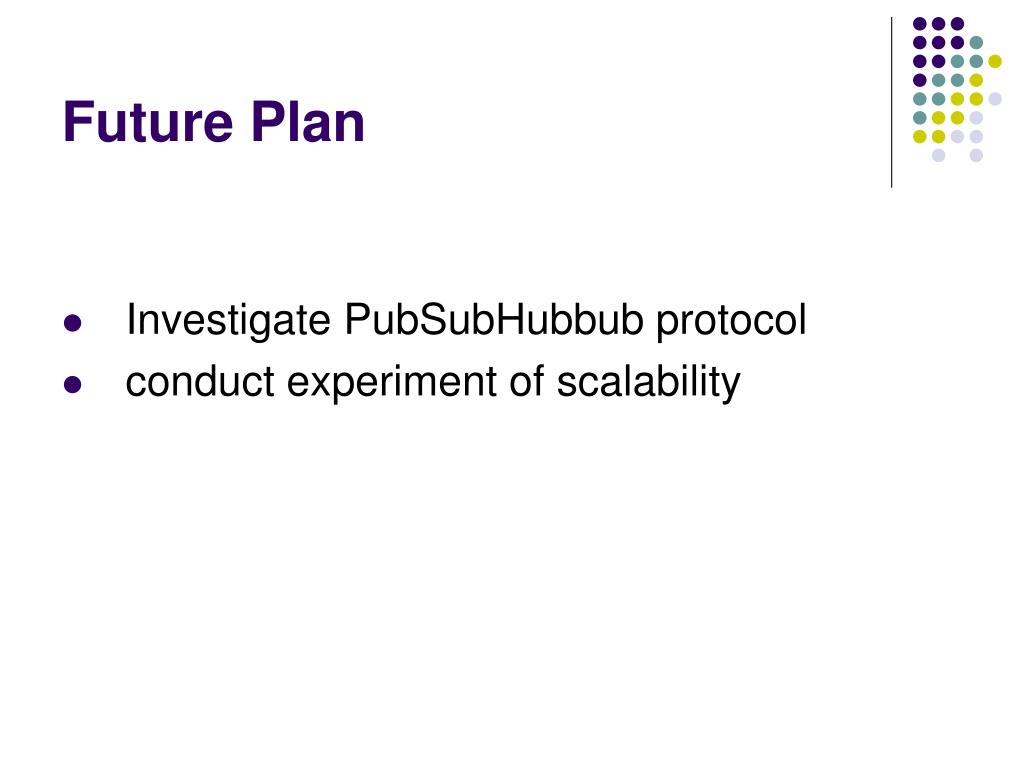 Future Plan

- Investigate PubSubHubbub protocol
- conduct experiment of scalability